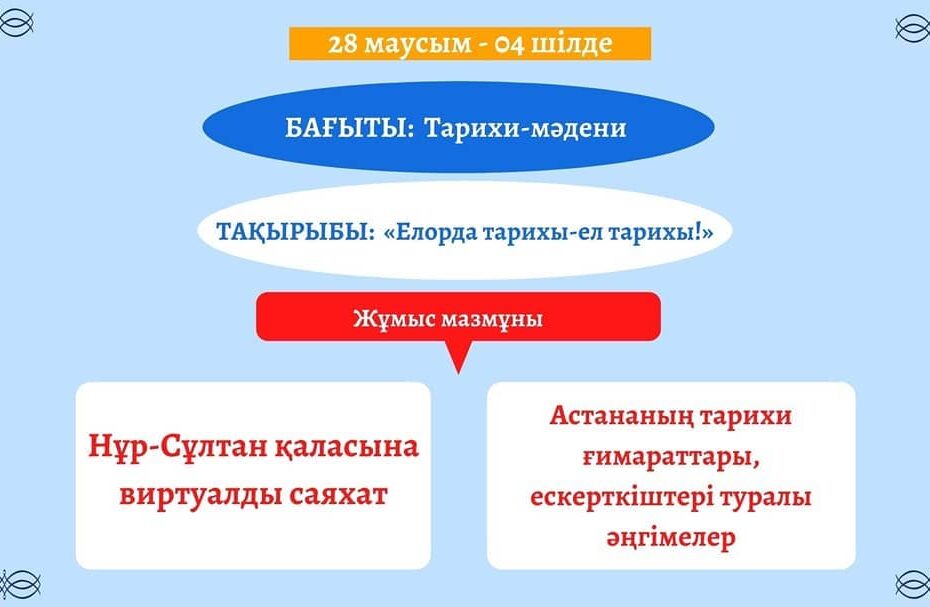 28 маусым - 04 шілде

БАҒЫТЫ: Тарихи-мәдени

ТАҚЫРЫБЫ: «Елорда тарихы-ел тарихы!»

Жұмыс мазмұны

Нұр-Сұлтан қаласына виртуалды саяхат

Астананың тарихи ғимараттары, ескерткіштері туралы әңгімелер